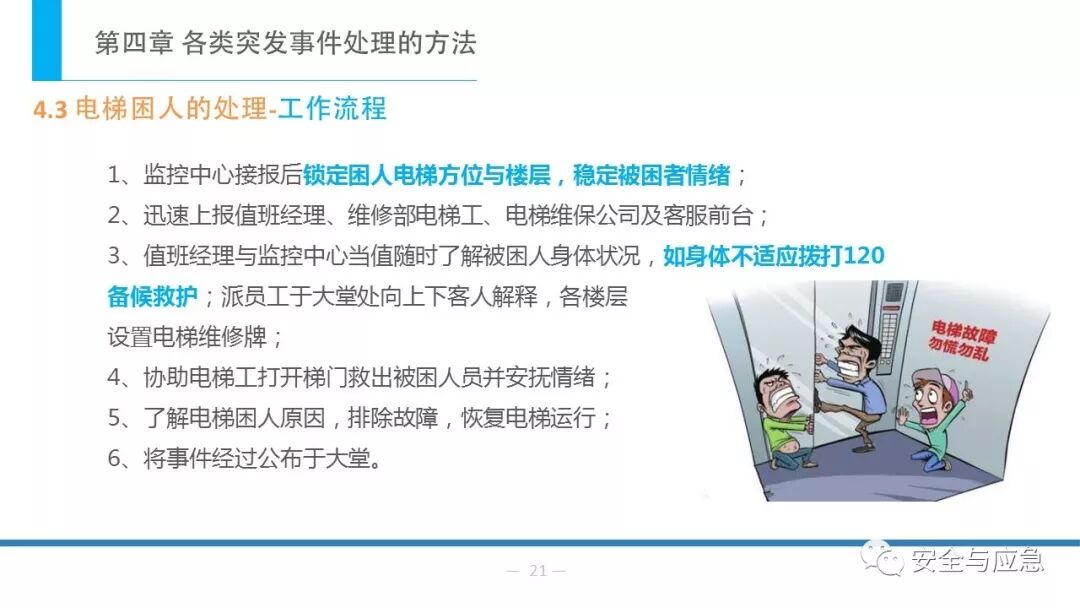 第四章 各类突发事件处理的方法

4.3 电梯困人的处理-工作流程

1、监控中心接报后锁定困人电梯方位与楼层，稳定被困者情绪；

2、迅速上报值班经理、维修部电梯工、电梯维保公司及客服前台；

3、值班经理与监控中心当值随时了解被困人身体状况，如身体不适应拨打120备候救护；派员工于大堂处向上下客人解释，各楼层设置电梯维修牌；

4、协助电梯工打开梯门救出被困人员并安抚情绪；

5、了解电梯困人原因，排除故障，恢复电梯运行；

6、将事件经过公布于大堂。

电梯故障
勿慌勿乱

— 21 —

安全与应急